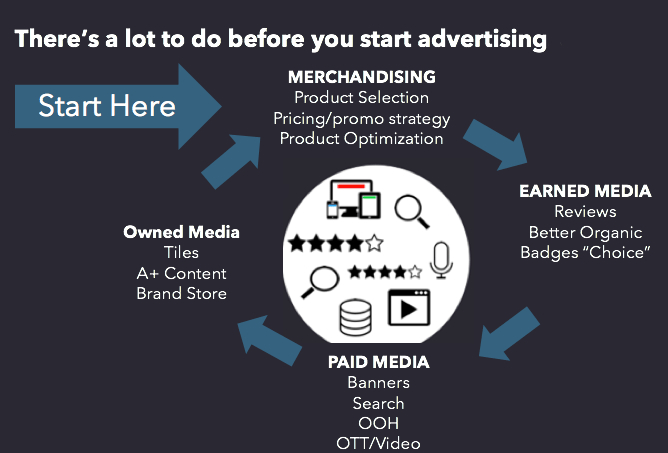 There's a lot to do before you start advertising

Start Here

MERCHANDISING
Product Selection
Pricing/promo strategy
Product Optimization

EARNED MEDIA
Reviews
Better Organic
Badges "Choice"

PAID MEDIA
Banners
Search
OOH
OTT/Video

Owned Media
Tiles
A+ Content
Brand Store